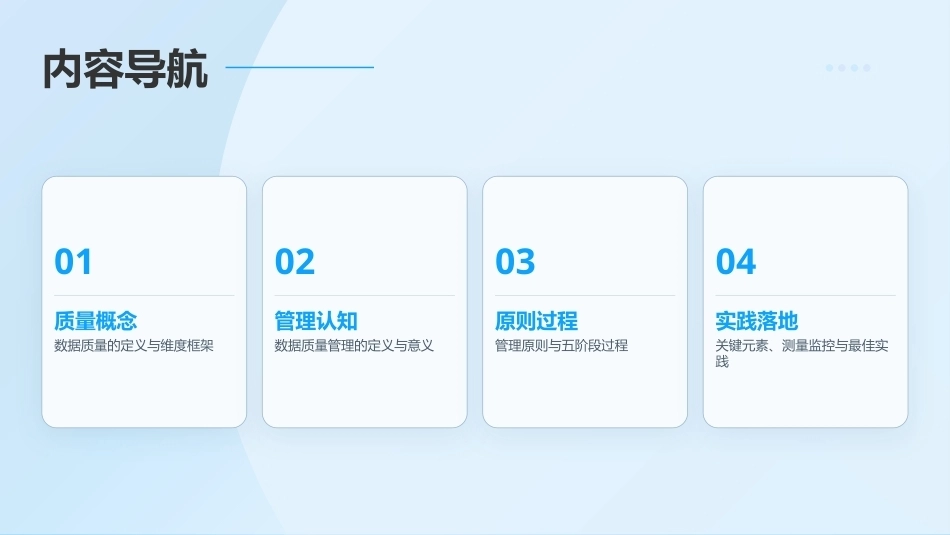 内容导航

01
质量概念
数据质量的定义与维度框架

02
管理认知
数据质量管理的定义与意义

03
原则过程
管理原则与五阶段过程

04
实践落地
关键元素、测量监控与最佳实践